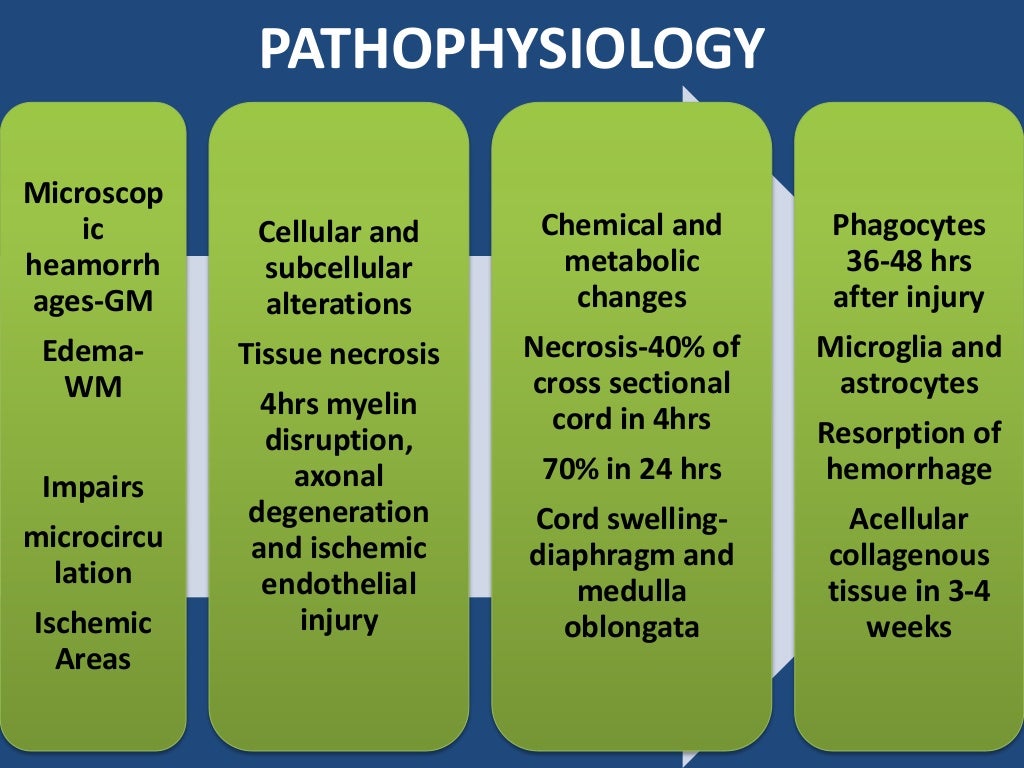 PATHOPHYSIOLOGY

Microscopic heamorrhages-GM

Edema-WM

Impairs microcirculation

Ischemic Areas

Cellular and subcellular alterations

Tissue necrosis

4hrs myelin disruption, axonal degeneration and ischemic endothelial injury

Chemical and metabolic changes

Necrosis-40% of cross sectional cord in 4hrs

70% in 24 hrs

Cord swelling-diaphragm and medulla oblongata

Phagocytes 36-48 hrs after injury

Microglia and astrocytes

Resorption of hemorrhage

Acellular collagenous tissue in 3-4 weeks